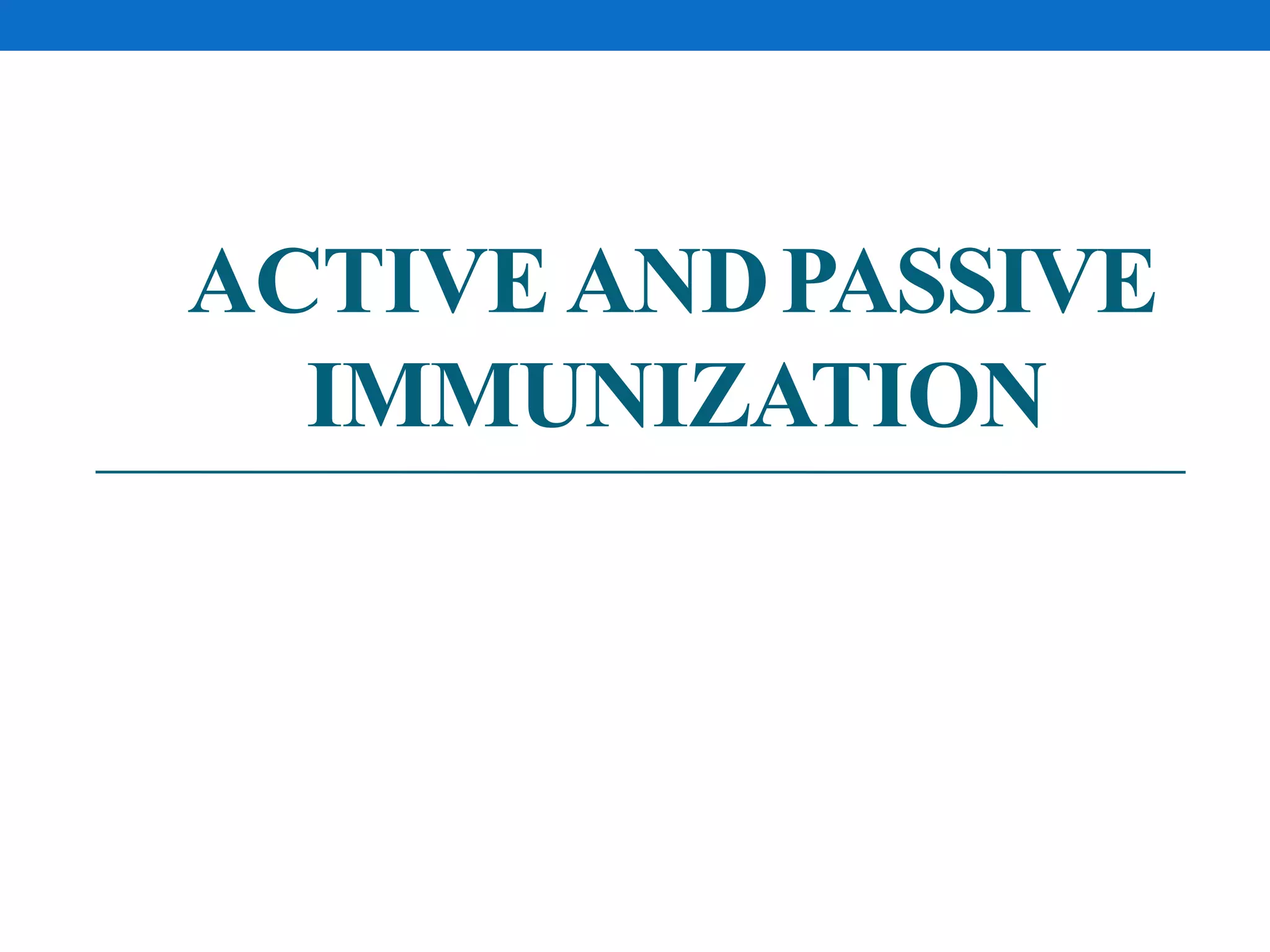 ACTIVE AND PASSIVE IMMUNIZATION